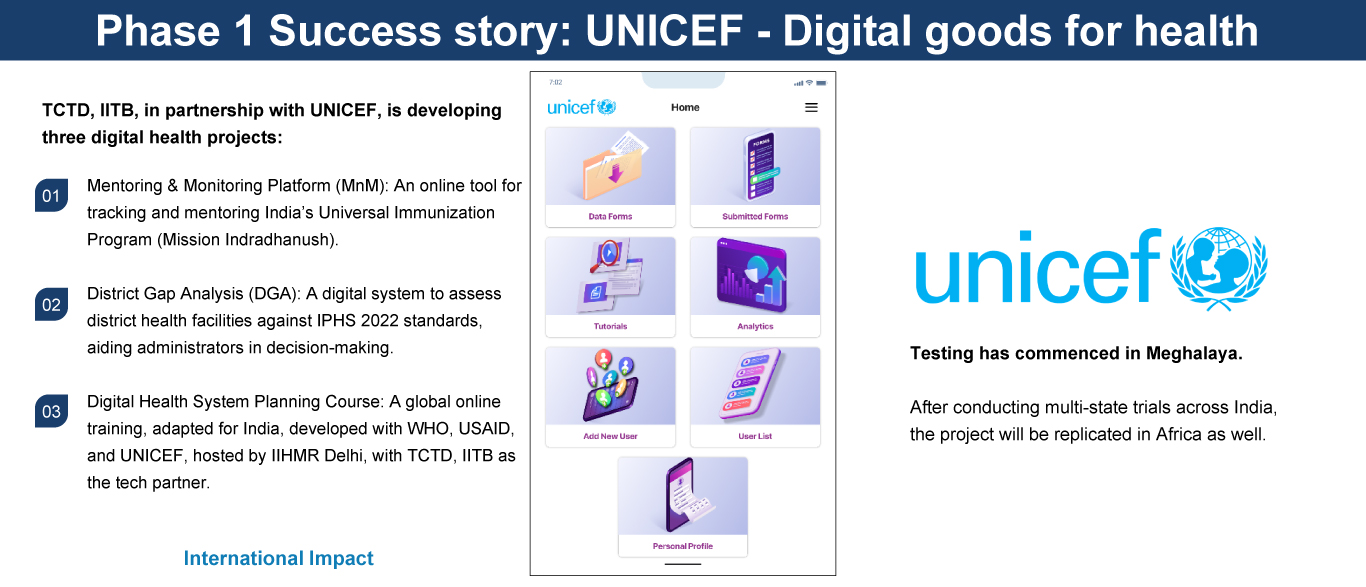 Phase 1 Success story: UNICEF - Digital goods for health

TCTD, IITB, in partnership with UNICEF, is developing three digital health projects:

01 Mentoring & Monitoring Platform (MnM): An online tool for tracking and mentoring India's Universal Immunization Program (Mission Indradhanush).

02 District Gap Analysis (DGA): A digital system to assess district health facilities against IPHS 2022 standards, aiding administrators in decision-making.

03 Digital Health System Planning Course: A global online training, adapted for India, developed with WHO, USAID, and UNICEF, hosted by IIHMR Delhi, with TCTD, IITB as the tech partner.

International Impact

7:02

unicef

Home

Data Forms

Submitted Forms

Tutorials

Analytics

Add New User

User List

Personal Profile

unicef

Testing has commenced in Meghalaya.

After conducting multi-state trials across India, the project will be replicated in Africa as well.